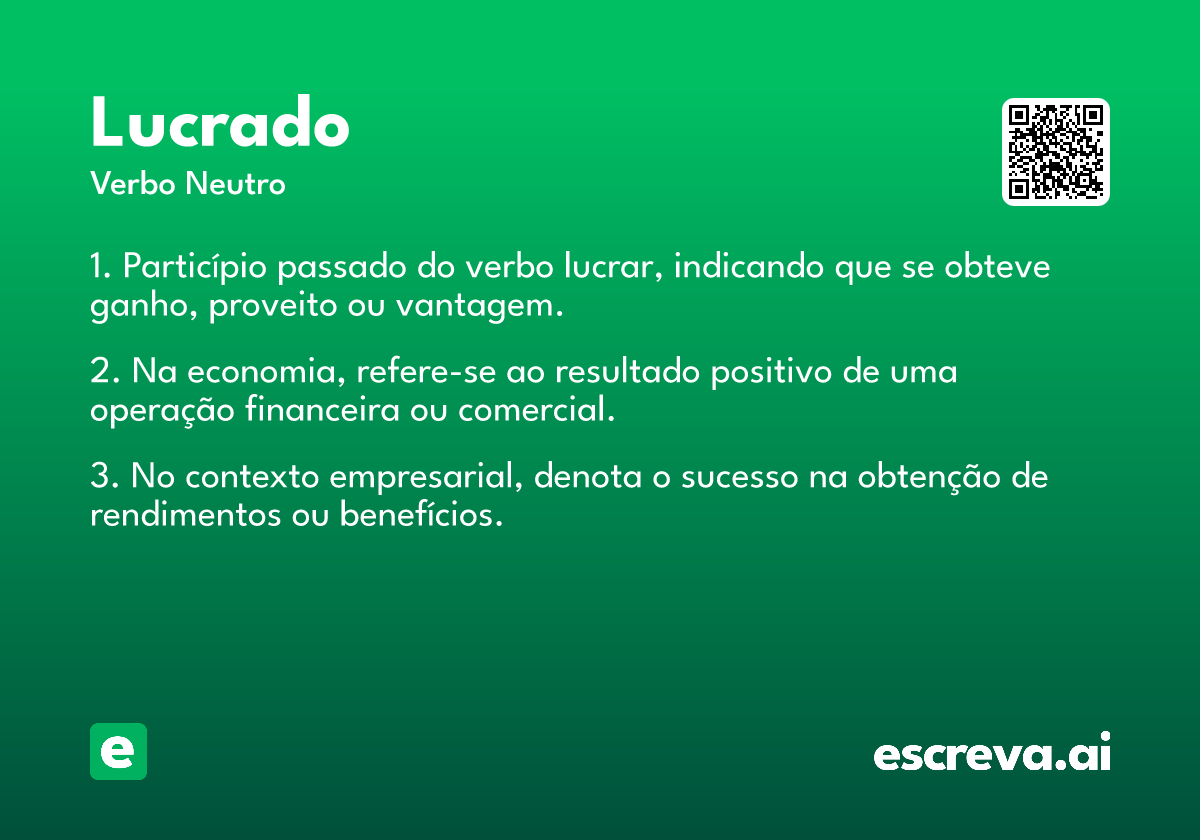 Lucrado
Verbo Neutro

1. Particípio passado do verbo lucrar, indicando que se obteve ganho, proveito ou vantagem.

2. Na economia, refere-se ao resultado positivo de uma operação financeira ou comercial.

3. No contexto empresarial, denota o sucesso na obtenção de rendimentos ou benefícios.

e

escreva.ai